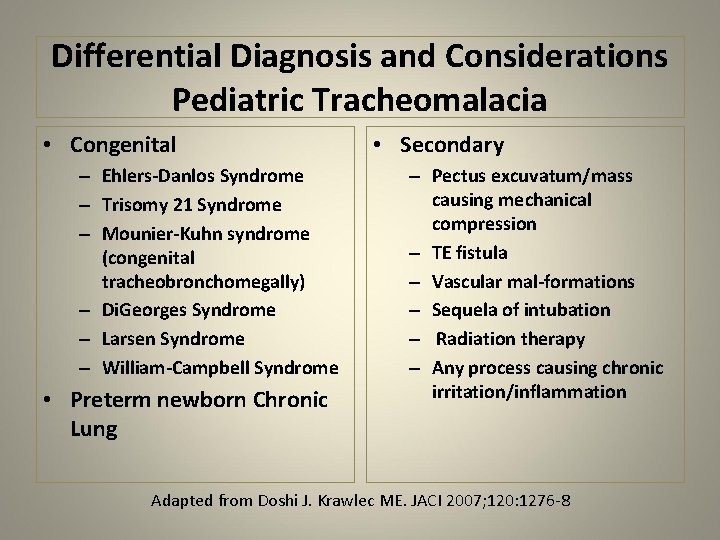 Differential Diagnosis and Considerations
Pediatric Tracheomalacia

• Congenital
– Ehlers-Danlos Syndrome
– Trisomy 21 Syndrome
– Mounier-Kuhn syndrome (congenital tracheobronchomegally)
– DiGeorges Syndrome
– Larsen Syndrome
– William-Campbell Syndrome
• Preterm newborn Chronic Lung

• Secondary
– Pectus excuvatum/mass causing mechanical compression
– TE fistula
– Vascular mal-formations
– Sequela of intubation
– Radiation therapy
– Any process causing chronic irritation/inflammation

Adapted from Doshi J. Krawlec ME. JACI 2007;120:1276-8